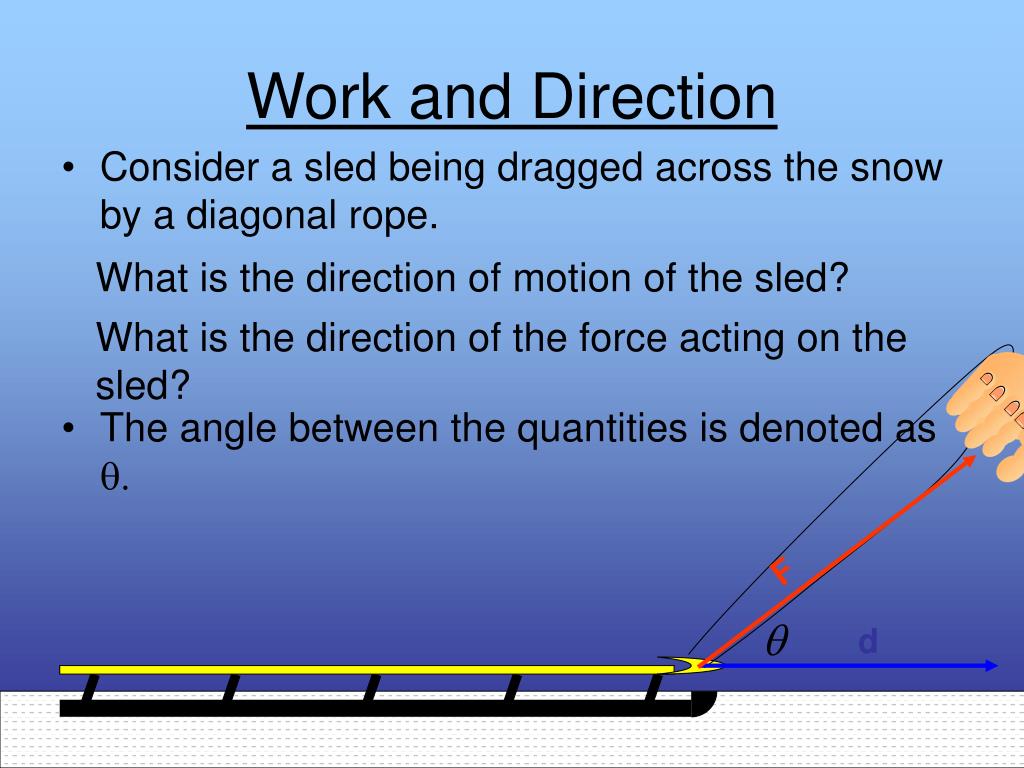 Work and Direction

• Consider a sled being dragged across the snow by a diagonal rope.

What is the direction of motion of the sled?

What is the direction of the force acting on the sled?

• The angle between the quantities is denoted as $\theta$.

F

$\theta$

d